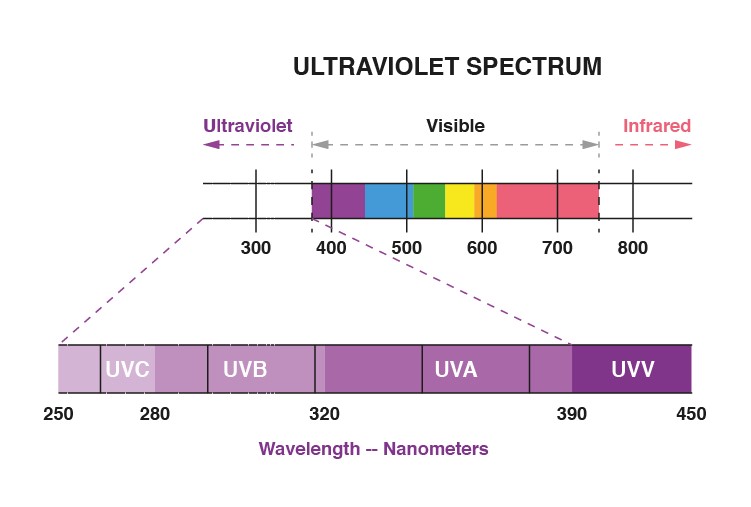 ULTRAVIOLET SPECTRUM

Ultraviolet

Visible

Infrared

300 400 500 600 700 800

UVC UVB UVA UVV

250 280 320 390 450

Wavelength -- Nanometers